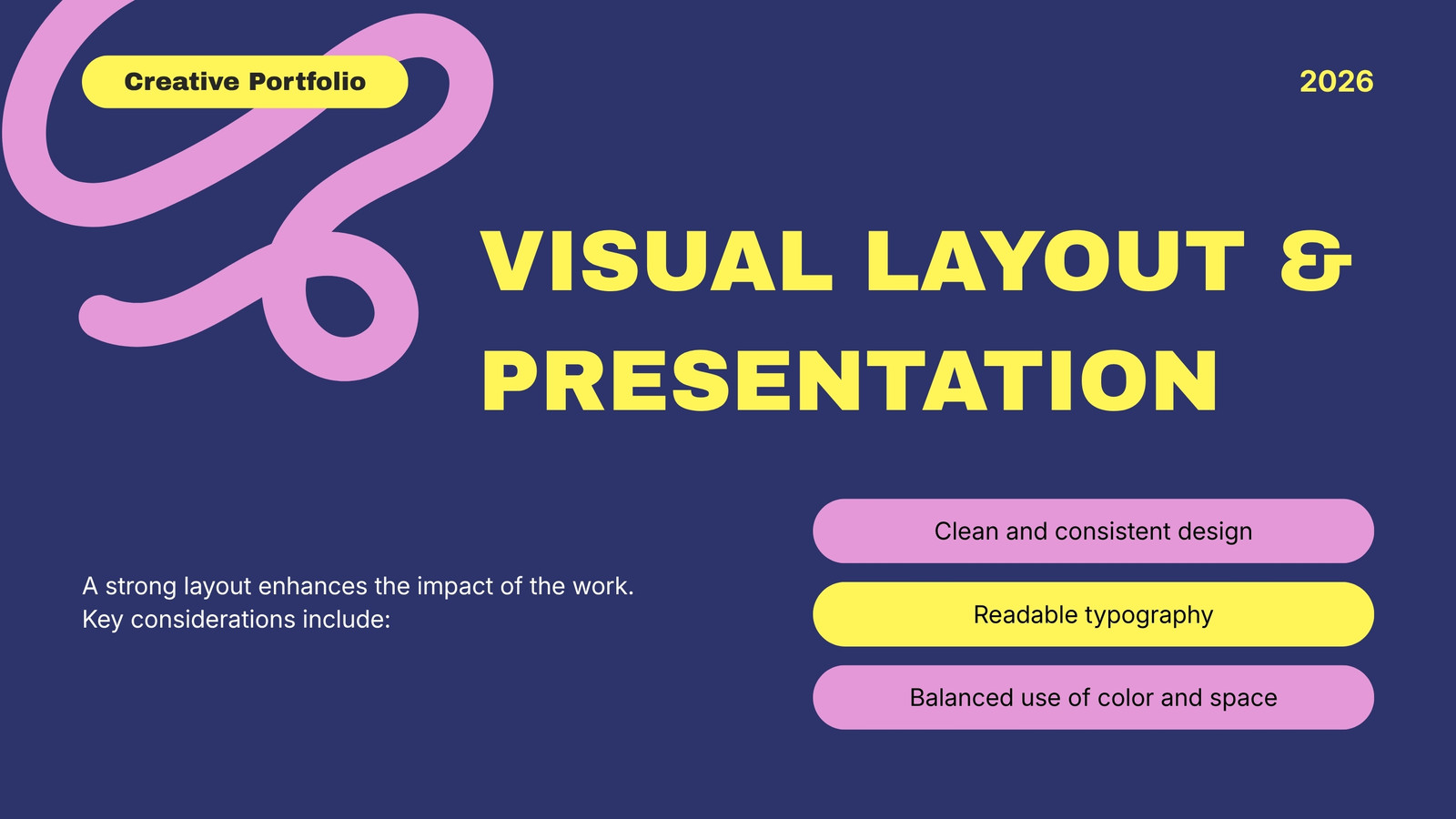 Creative Portfolio

2026

VISUAL LAYOUT & PRESENTATION

A strong layout enhances the impact of the work. Key considerations include:

Clean and consistent design

Readable typography

Balanced use of color and space